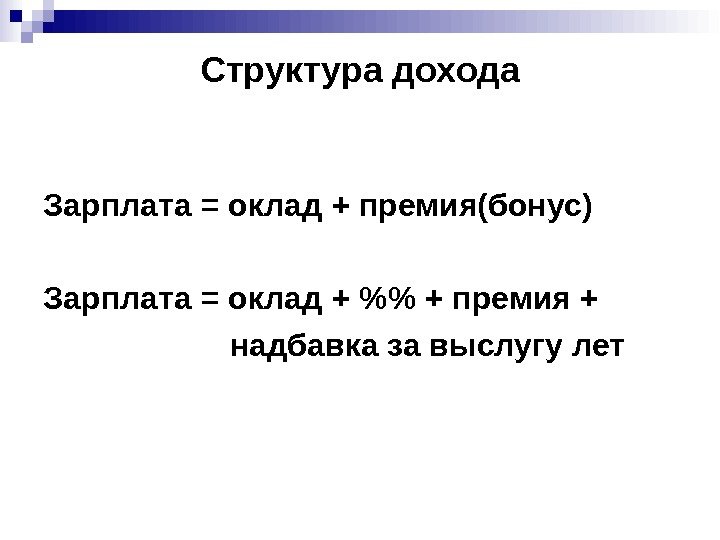 Структура дохода

Зарплата = оклад + премия(бонус)

Зарплата = оклад + %% + премия + надбавка за выслугу лет